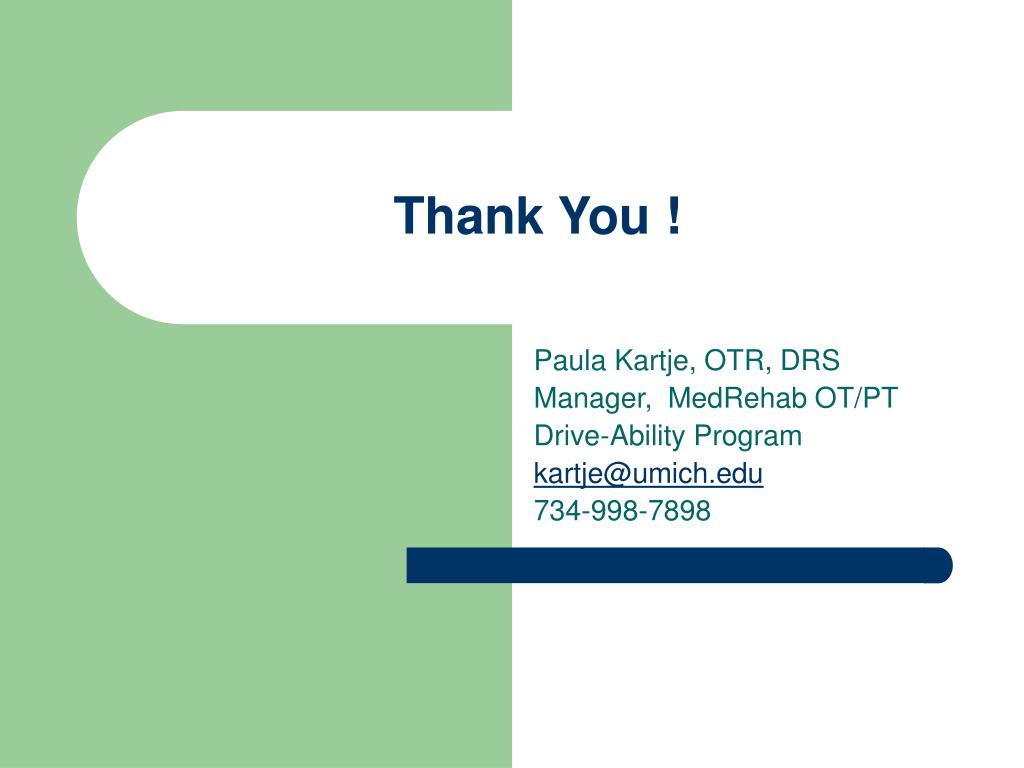 Thank You !

Paula Kartje, OTR, DRS
Manager, MedRehab OT/PT
Drive-Ability Program
kartje@umich.edu
734-998-7898